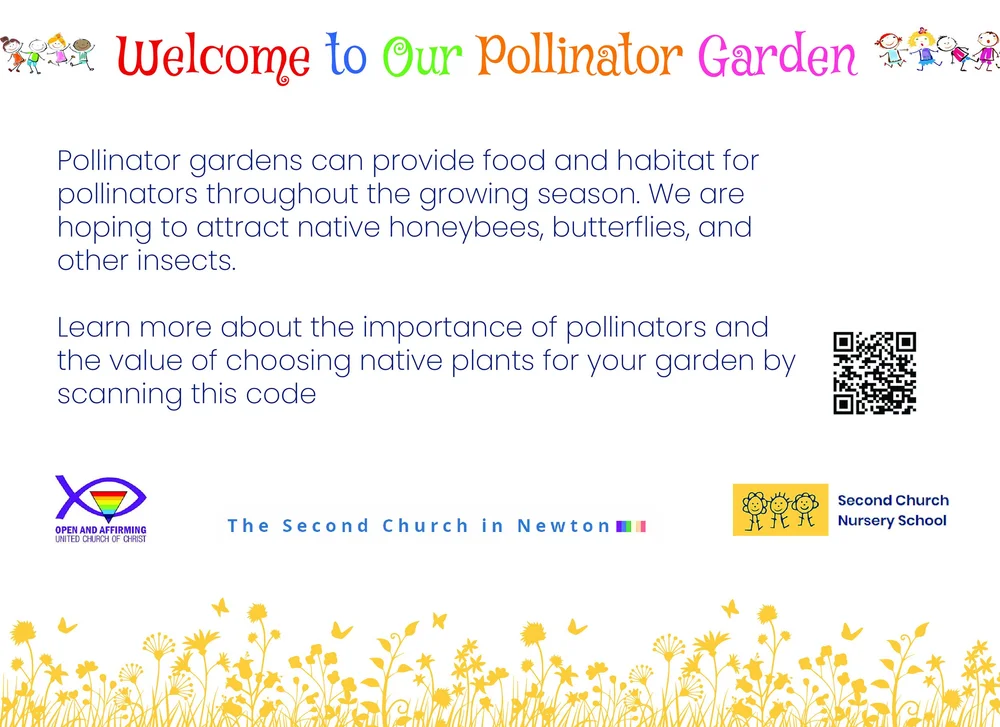 Welcome to Our Pollinator Garden

Pollinator gardens can provide food and habitat for pollinators throughout the growing season. We are hoping to attract native honeybees, butterflies, and other insects.

Learn more about the importance of pollinators and the value of choosing native plants for your garden by scanning this code

OPEN AND AFFIRMING
UNITED CHURCH OF CHRIST

The Second Church in Newton

Second Church
Nursery School